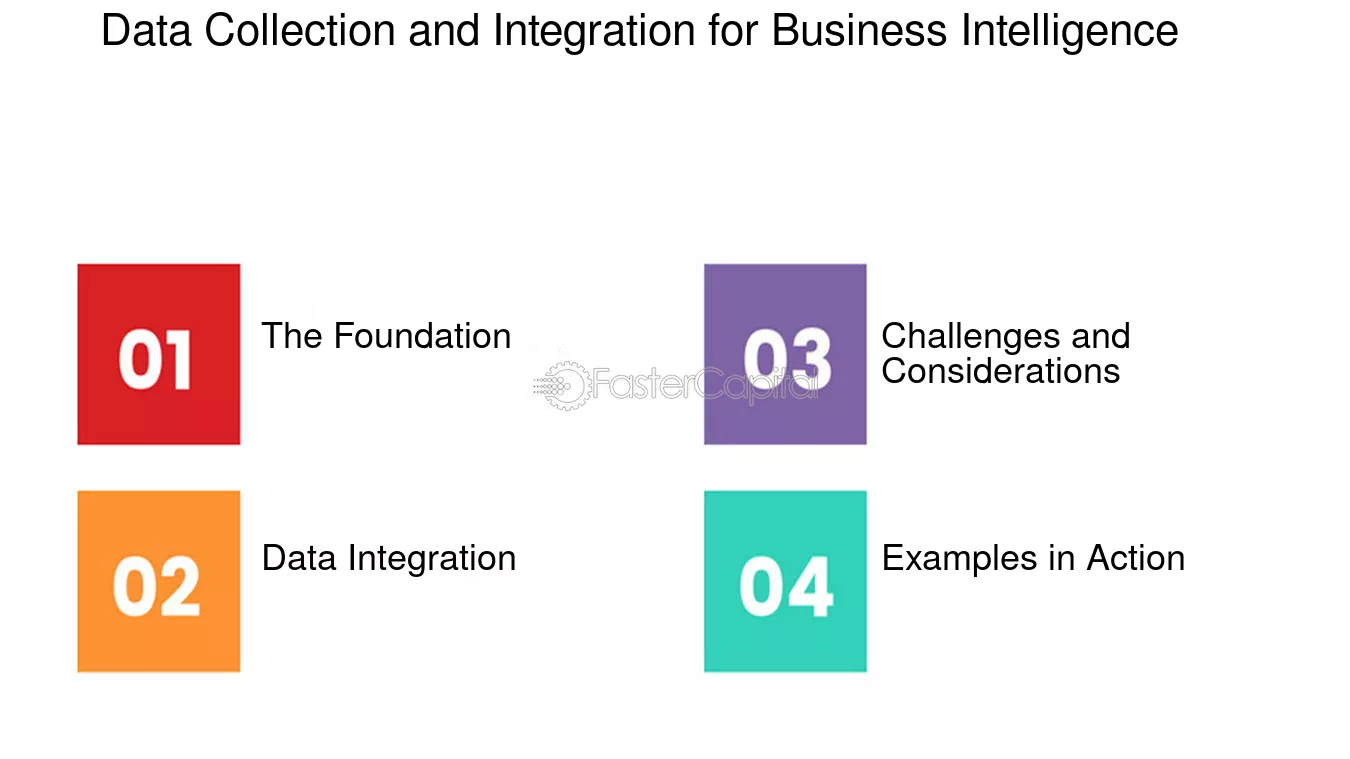 Data Collection and Integration for Business Intelligence

01
The Foundation

02
Data Integration

03
Challenges and Considerations

04
Examples in Action

FasterCapital